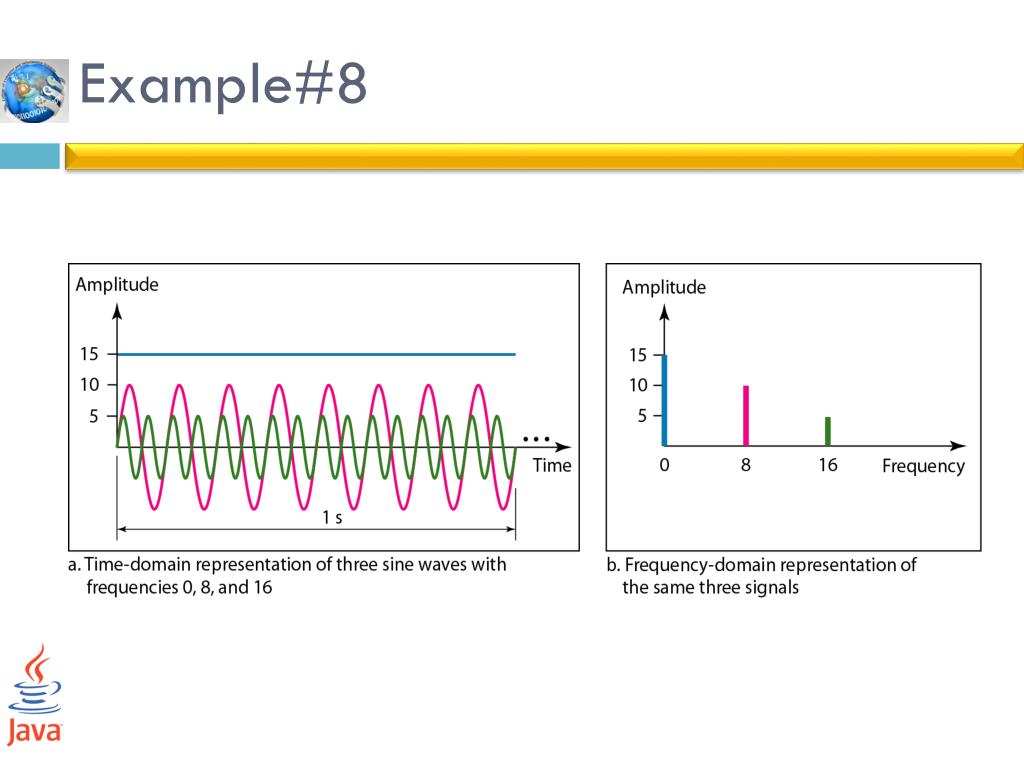 Example#8

Amplitude

15

10

5

...

Time

1 s

a. Time-domain representation of three sine waves with frequencies 0, 8, and 16

Amplitude

15

10

5

0

8

16

Frequency

b. Frequency-domain representation of the same three signals

Java